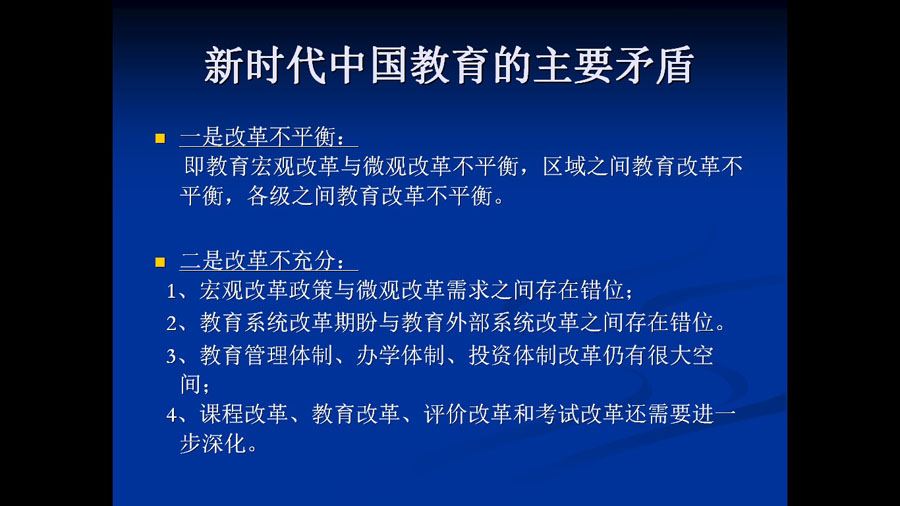 新时代中国教育的主要矛盾

一是改革不平衡：
即教育宏观改革与微观改革不平衡，区域之间教育改革不平衡，各级之间教育改革不平衡。

二是改革不充分：
1、宏观改革政策与微观改革需求之间存在错位；
2、教育系统改革期盼与教育外部系统改革之间存在错位。
3、教育管理体制、办学体制、投资体制改革仍有很大空间；
4、课程改革、教育改革、评价改革和考试改革还需要进一步深化。